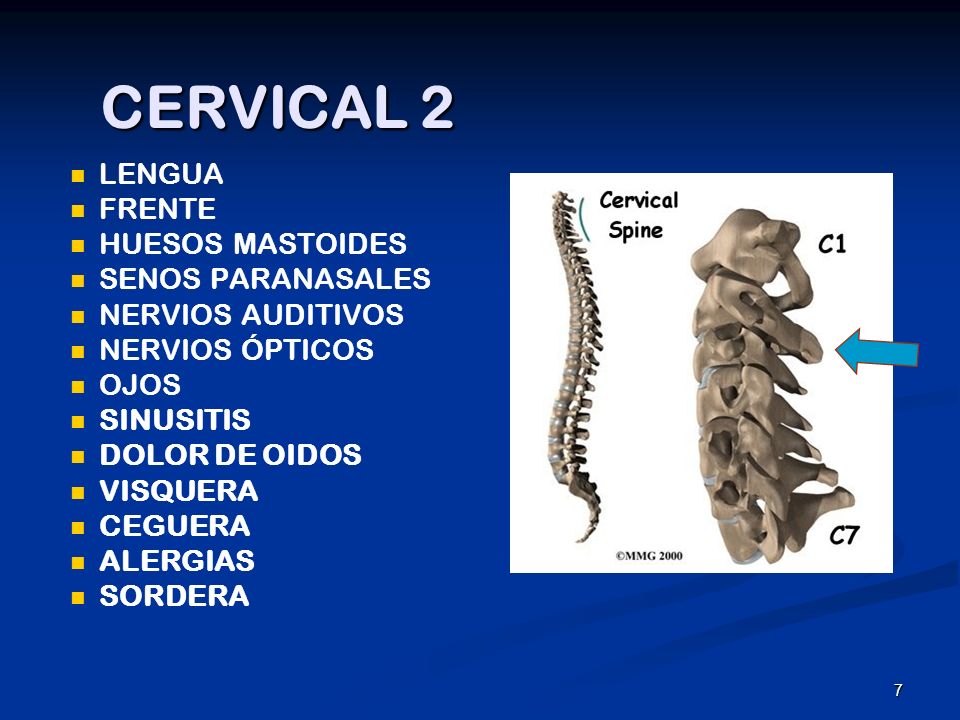 CERVICAL 2

- LENGUA
- FRENTE
- HUESOS MASTOIDES
- SENOS PARANASALES
- NERVIOS AUDITIVOS
- NERVIOS ÓPTICOS
- OJOS
- SINUSITIS
- DOLOR DE OIDOS
- VISQUERA
- CEGUERA
- ALERGIAS
- SORDERA

Cervical Spine
C1
C7
©MMG 2000

7